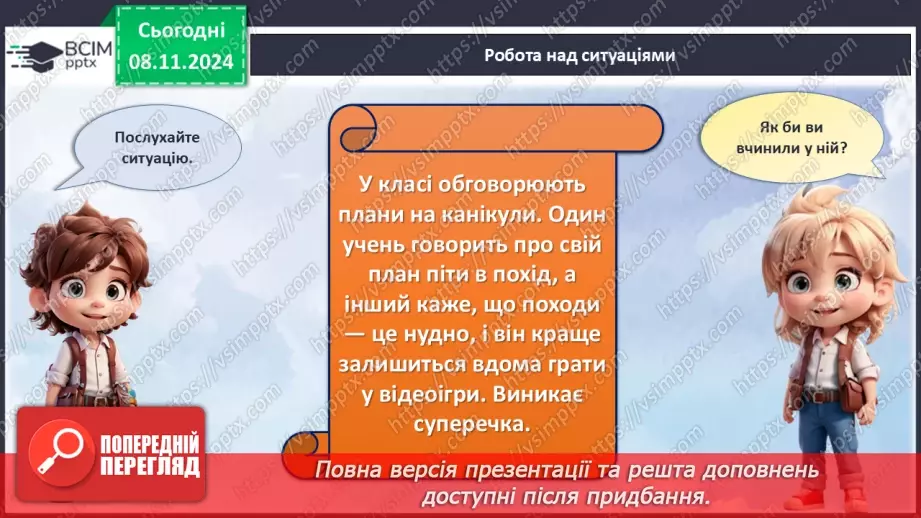 ВСІМ pptx

Сьогодні 08.11.2024

Робота над ситуаціями

Послухайте ситуацію.

У класі обговорюють плани на канікули. Один учень говорить про свій план піти в похід, а інший каже, що походи — це нудно, і він краще залишиться вдома грати у відеоігри. Виникає суперечка.

Як би ви вчинили у ній?

ПОПЕРЕДНІЙ ПЕРЕГЛЯД

Повна версія презентації та решта доповнень доступні після придбання.

https://vsimpptx.com